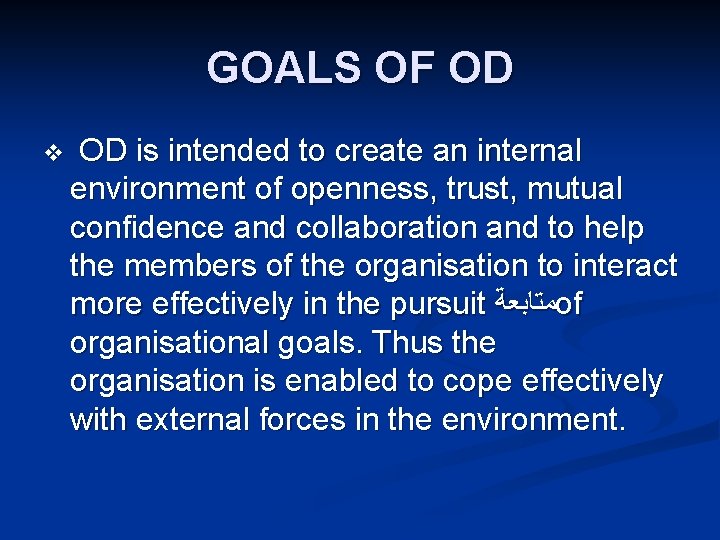 GOALS OF OD

❖ OD is intended to create an internal environment of openness, trust, mutual confidence and collaboration and to help the members of the organisation to interact more effectively in the pursuit متابعةof organisational goals. Thus the organisation is enabled to cope effectively with external forces in the environment.